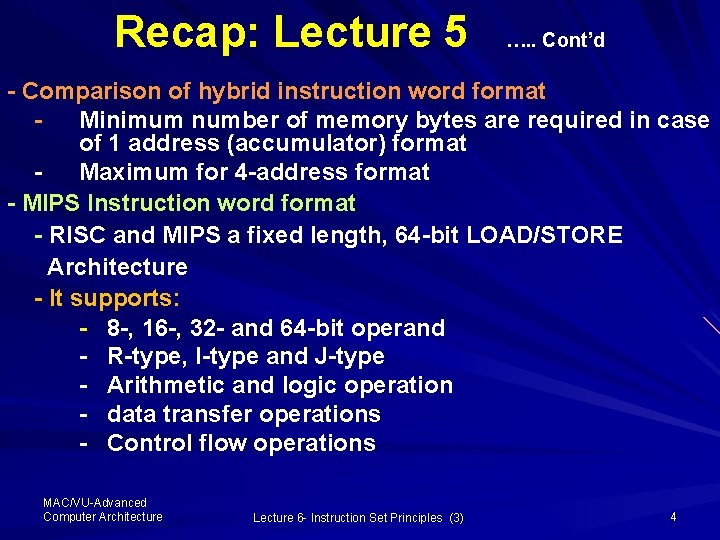 Recap: Lecture 5 ….. Cont'd

- Comparison of hybrid instruction word format
- Minimum number of memory bytes are required in case of 1 address (accumulator) format
- Maximum for 4-address format

- MIPS Instruction word format
- RISC and MIPS a fixed length, 64-bit LOAD/STORE Architecture
- It supports:
- 8-, 16-, 32- and 64-bit operand
- R-type, I-type and J-type
- Arithmetic and logic operation
- data transfer operations
- Control flow operations

MAC/VU-Advanced Computer Architecture

Lecture 6- Instruction Set Principles (3)

4